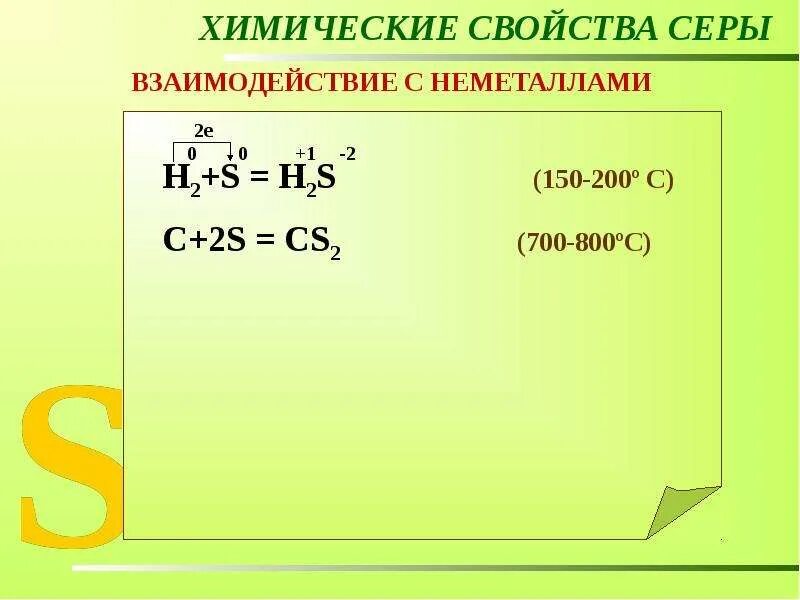 ХИМИЧЕСКИЕ СВОЙСТВА СЕРЫ

ВЗАИМОДЕЙСТВИЕ С НЕМЕТАЛЛАМИ

2e

$\overset{0}{H_2}+\overset{0}{S} = \overset{+1}{H_2}\overset{-2}{S}$ (150-200º C)

$C+2S = CS_2$ (700-800ºC)

S